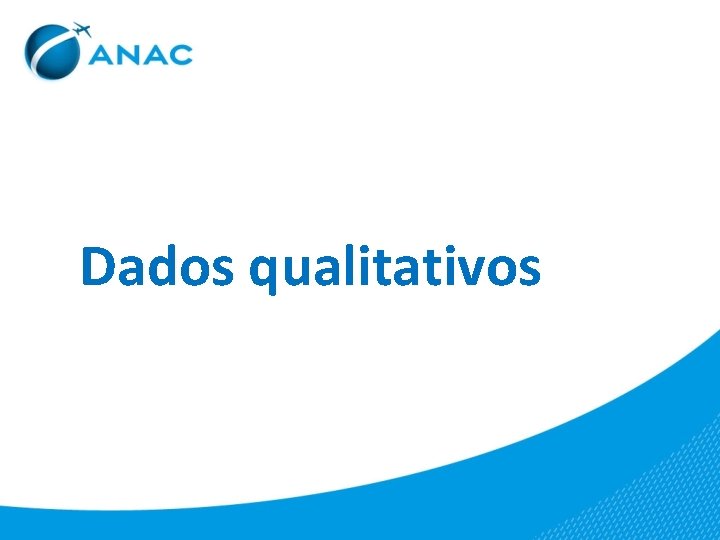 ANAC

Dados qualitativos